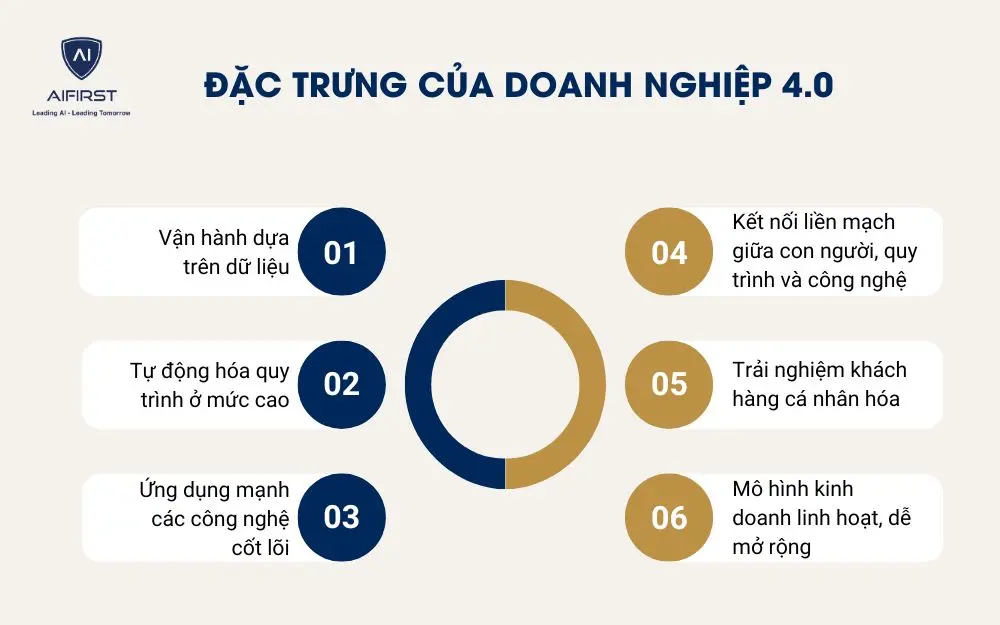 AI
AIFIRST
Leading AI - Leading Tomorrow

ĐẶC TRƯNG CỦA DOANH NGHIỆP 4.0

Vận hành dựa trên dữ liệu
01

Tự động hóa quy trình ở mức cao
02

Ứng dụng mạnh các công nghệ cốt lõi
03

04
Kết nối liền mạch giữa con người, quy trình và công nghệ

05
Trải nghiệm khách hàng cá nhân hóa

06
Mô hình kinh doanh linh hoạt, dễ mở rộng